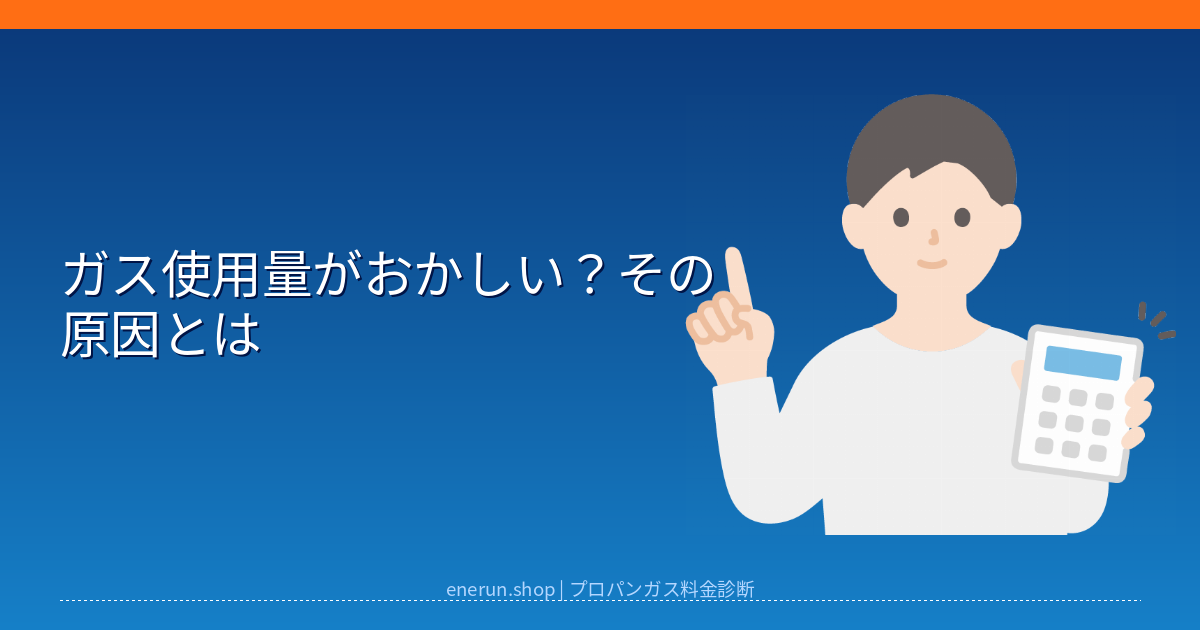 ガス使用量がおかしい？その原因とは

enerun.shop | プロパンガス料金診断